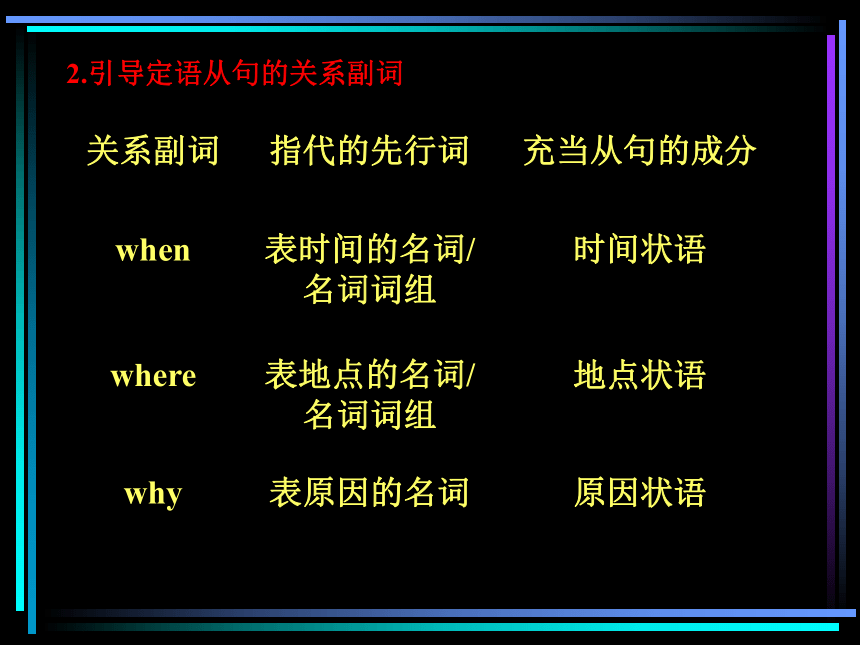 2.引导定语从句的关系副词

| 关系副词 | 指代的先行词 | 充当从句的成分 |
|---|---|---|
| when | 表时间的名词/名词词组 | 时间状语 |
| where | 表地点的名词/名词词组 | 地点状语 |
| why | 表原因的名词 | 原因状语 |